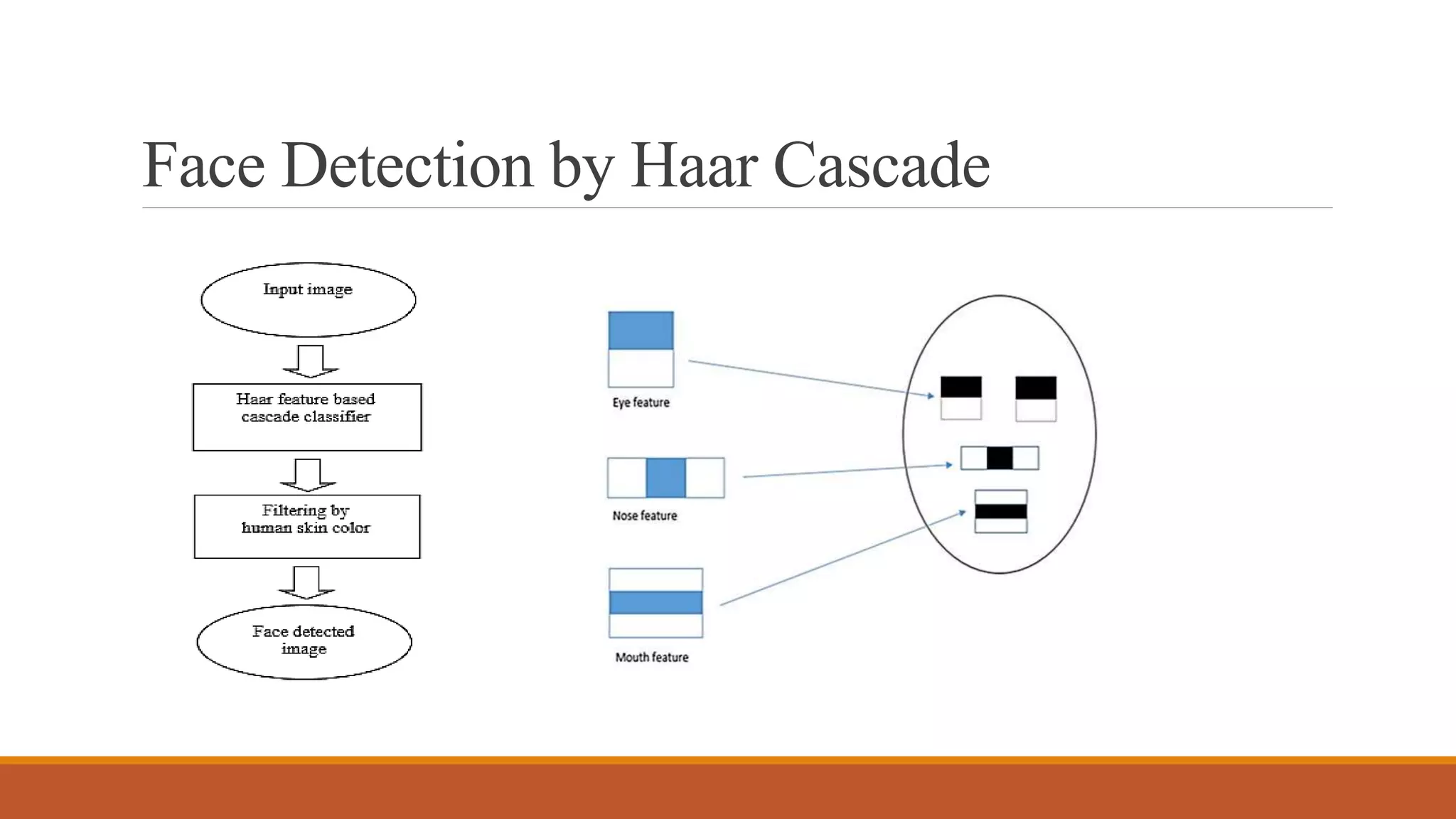 Face Detection by Haar Cascade

Input image

Haar feature based cascade classifier

Filtering by human skin color

Face detected image

Eye feature

Nose feature

Mouth feature